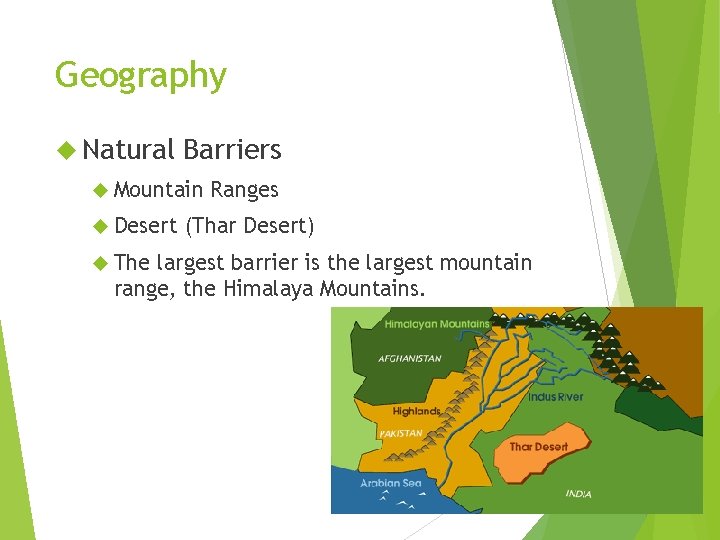 Geography

Natural Barriers

Mountain Ranges

Desert (Thar Desert)

The largest barrier is the largest mountain range, the Himalaya Mountains.

Himalayan Mountains

AFGHANISTAN

Highlands

PAKISTAN

Indus River

Thar Desert

Arabian Sea

INDIA